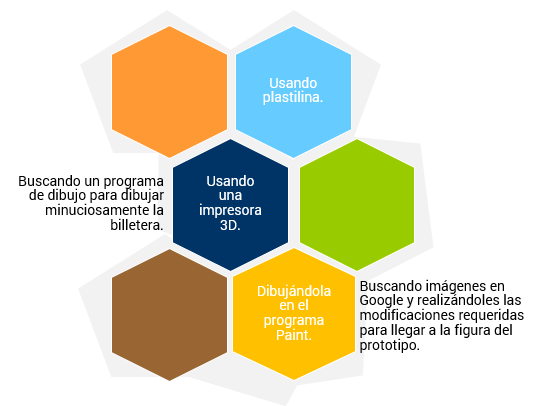 Usando plastilina.

Buscando un programa de dibujo para dibujar minuciosamente la billetera.

Usando una impresora 3D.

Dibujándola en el programa Paint.

Buscando imágenes en Google y realizándoles las modificaciones requeridas para llegar a la figura del prototipo.